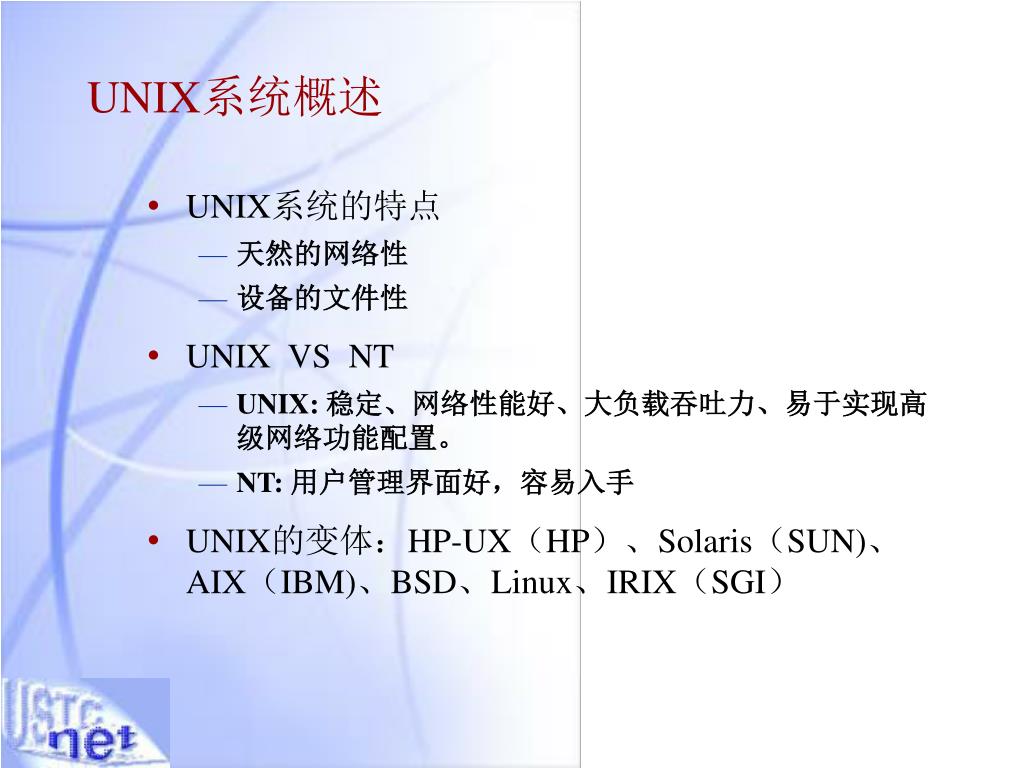 UNIX系统概述

• UNIX系统的特点
— 天然的网络性
— 设备的文件性

• UNIX VS NT
— UNIX: 稳定、网络性能好、大负载吞吐力、易于实现高级网络功能配置。
— NT: 用户管理界面好，容易入手

• UNIX的变体：HP-UX（HP）、Solaris（SUN)、AIX（IBM)、BSD、Linux、IRIX（SGI）

USTC net